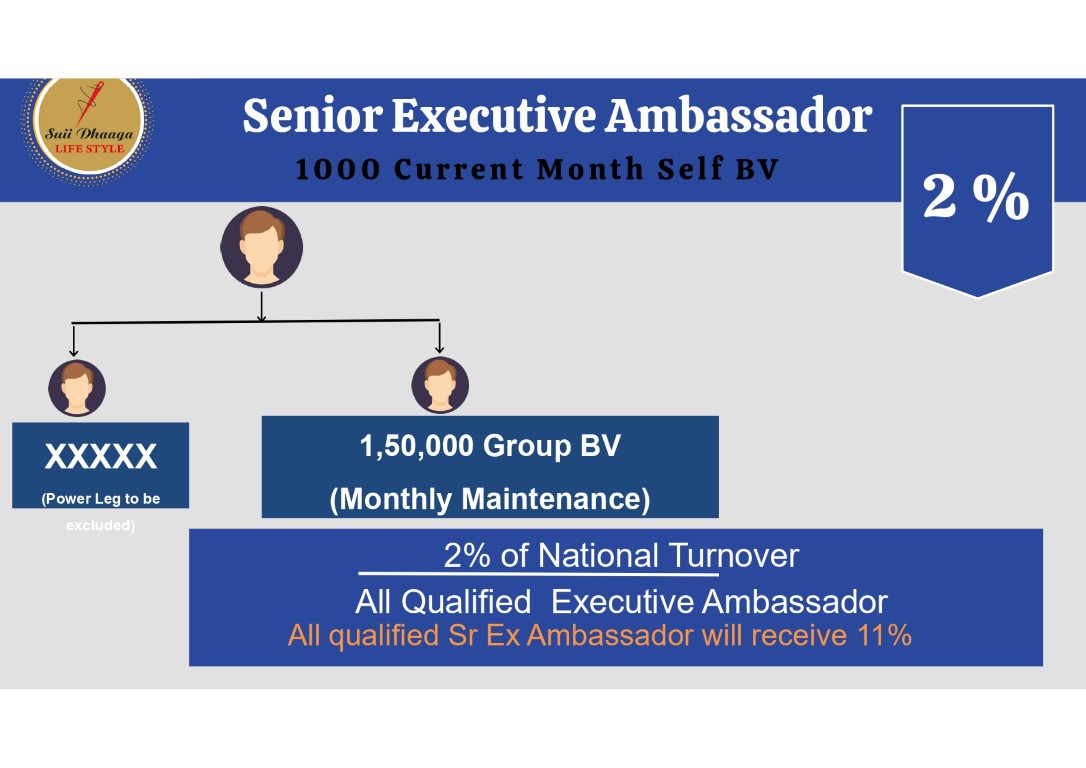 Suii Dhaaga LIFE STYLE

Senior Executive Ambassador

1000 Current Month Self BV

2 %

XXXXX

(Power Leg to be excluded)

1,50,000 Group BV

(Monthly Maintenance)

2% of National Turnover

All Qualified Executive Ambassador

All qualified Sr Ex Ambassador will receive 11%